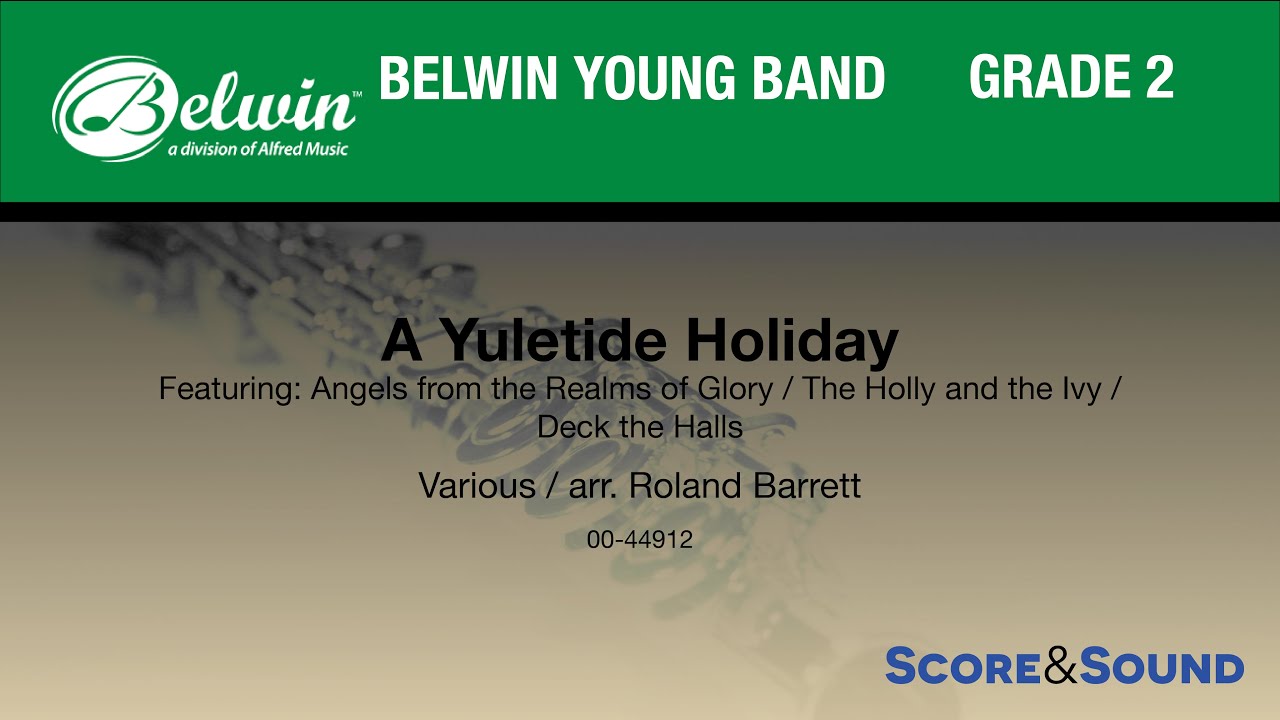 Belwin™
a division of Alfred Music

BELWIN YOUNG BAND

GRADE 2

A Yuletide Holiday

Featuring: Angels from the Realms of Glory / The Holly and the Ivy / Deck the Halls

Various / arr. Roland Barrett

00-44912

SCORE&SOUND